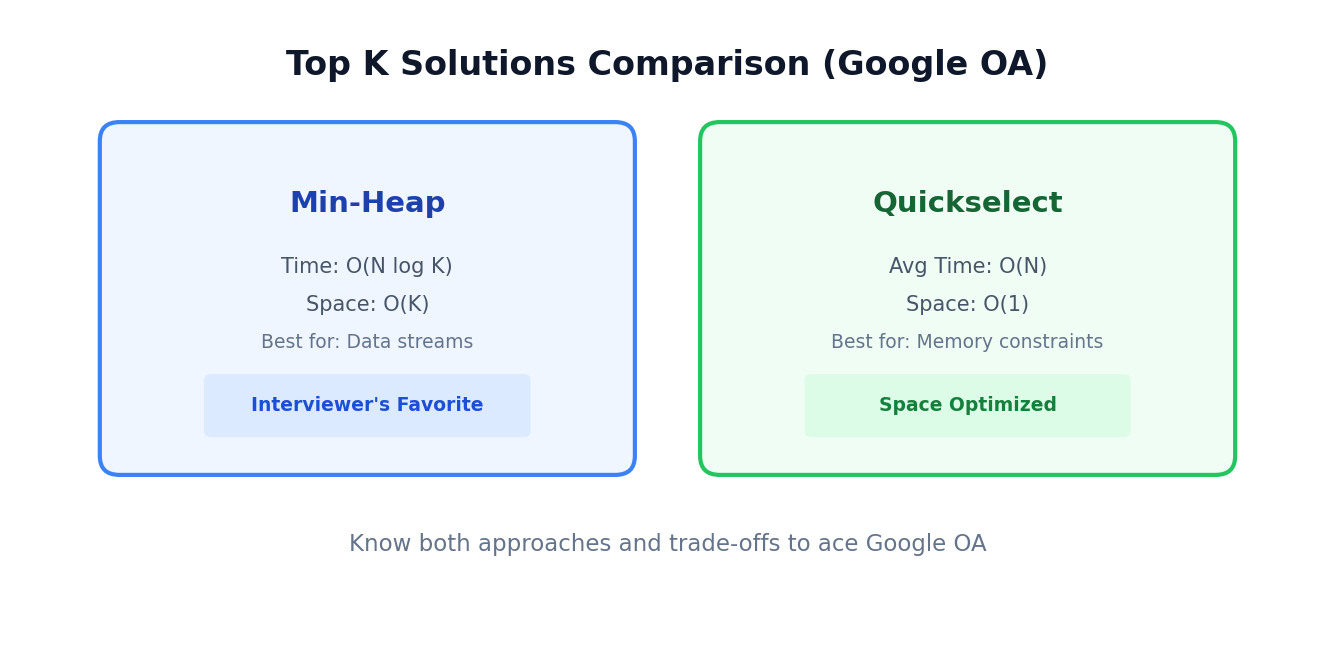 Top K Solutions Comparison (Google OA)

Min-Heap

Time: O(N log K)

Space: O(K)

Best for: Data streams

Interviewer's Favorite

Quickselect

Avg Time: O(N)

Space: O(1)

Best for: Memory constraints

Space Optimized

Know both approaches and trade-offs to ace Google OA